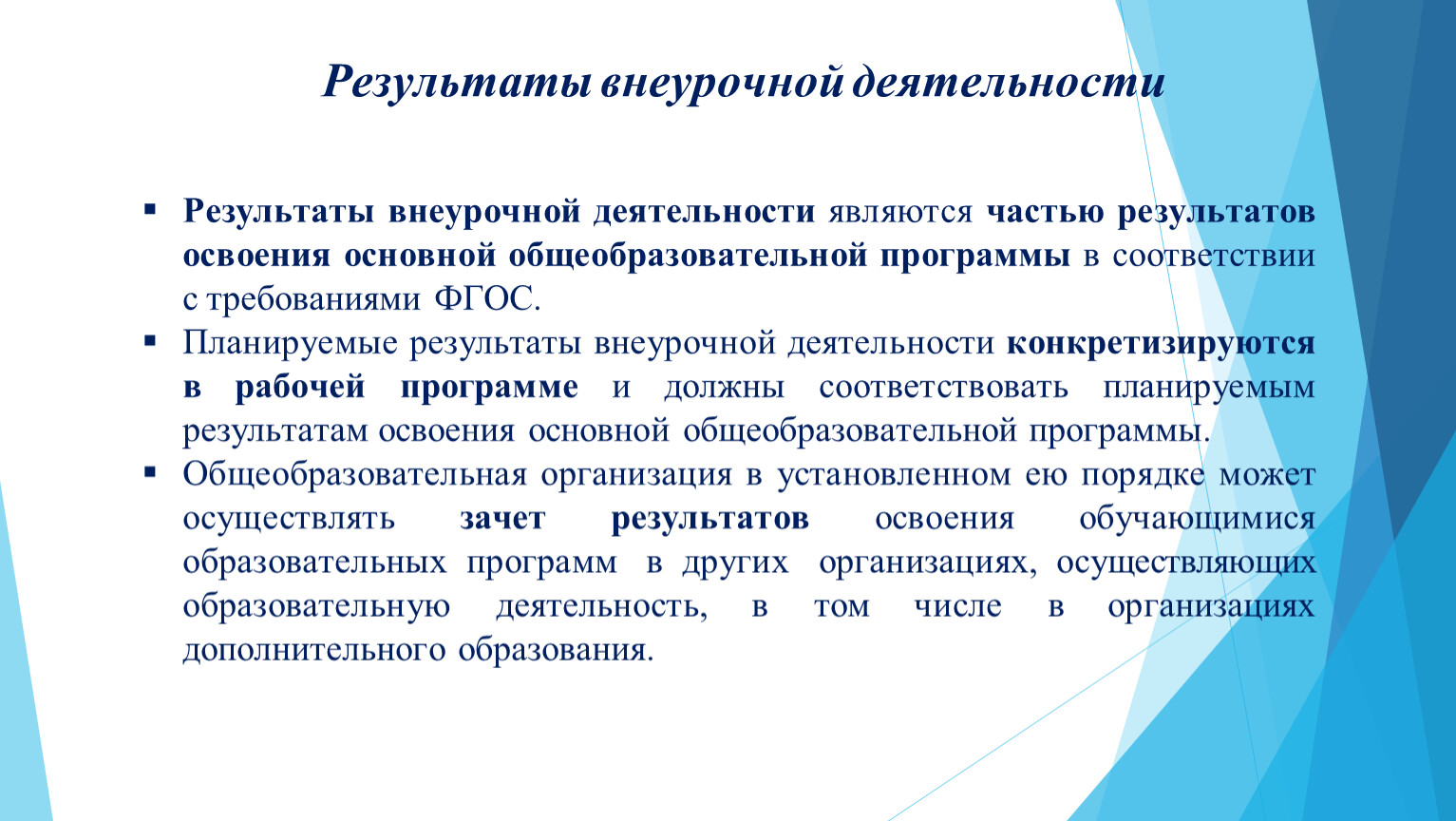 Результаты внеурочной деятельности

▪ Результаты внеурочной деятельности являются частью результатов освоения основной общеобразовательной программы в соответствии с требованиями ФГОС.

▪ Планируемые результаты внеурочной деятельности конкретизируются в рабочей программе и должны соответствовать планируемым результатам освоения основной общеобразовательной программы.

▪ Общеобразовательная организация в установленном ею порядке может осуществлять зачет результатов освоения обучающимися образовательных программ в других организациях, осуществляющих образовательную деятельность, в том числе в организациях дополнительного образования.